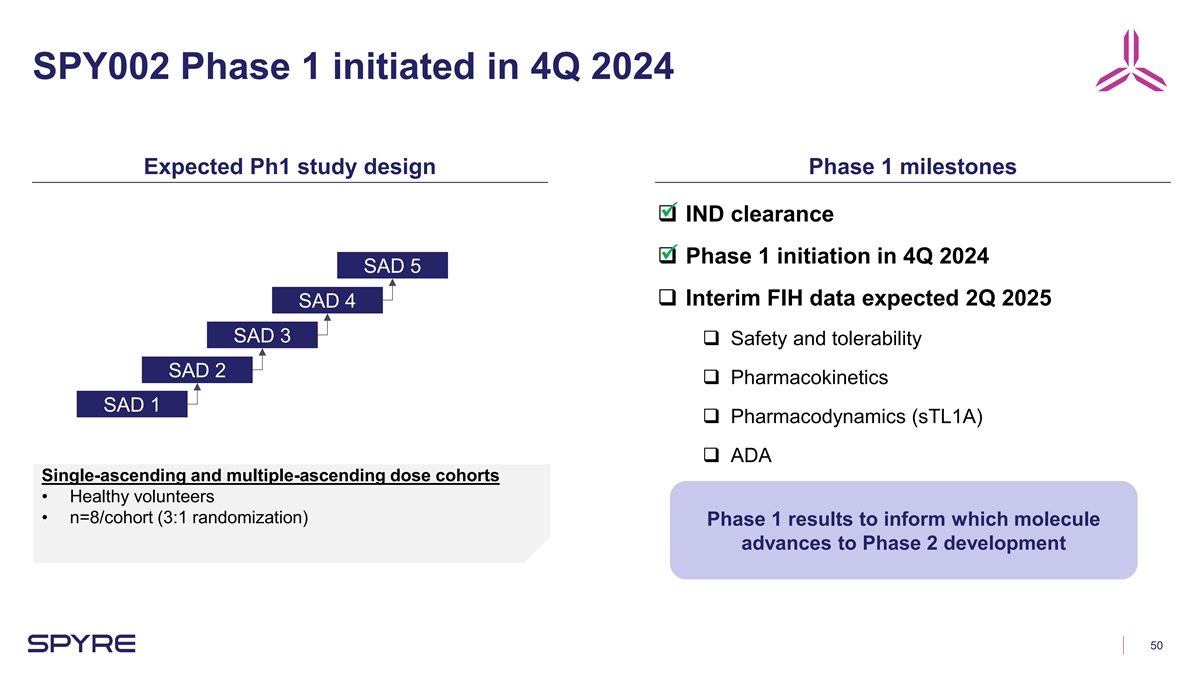 SPY002 Phase 1 initiated in 4Q 2024

Expected Ph1 study design

SAD 5

SAD 4

SAD 3

SAD 2

SAD 1

Single-ascending and multiple-ascending dose cohorts
• Healthy volunteers
• n=8/cohort (3:1 randomization)

Phase 1 milestones

☑ IND clearance

☑ Phase 1 initiation in 4Q 2024

❑ Interim FIH data expected 2Q 2025

❑ Safety and tolerability

❑ Pharmacokinetics

❑ Pharmacodynamics (sTL1A)

❑ ADA

Phase 1 results to inform which molecule advances to Phase 2 development

SPYRE

50